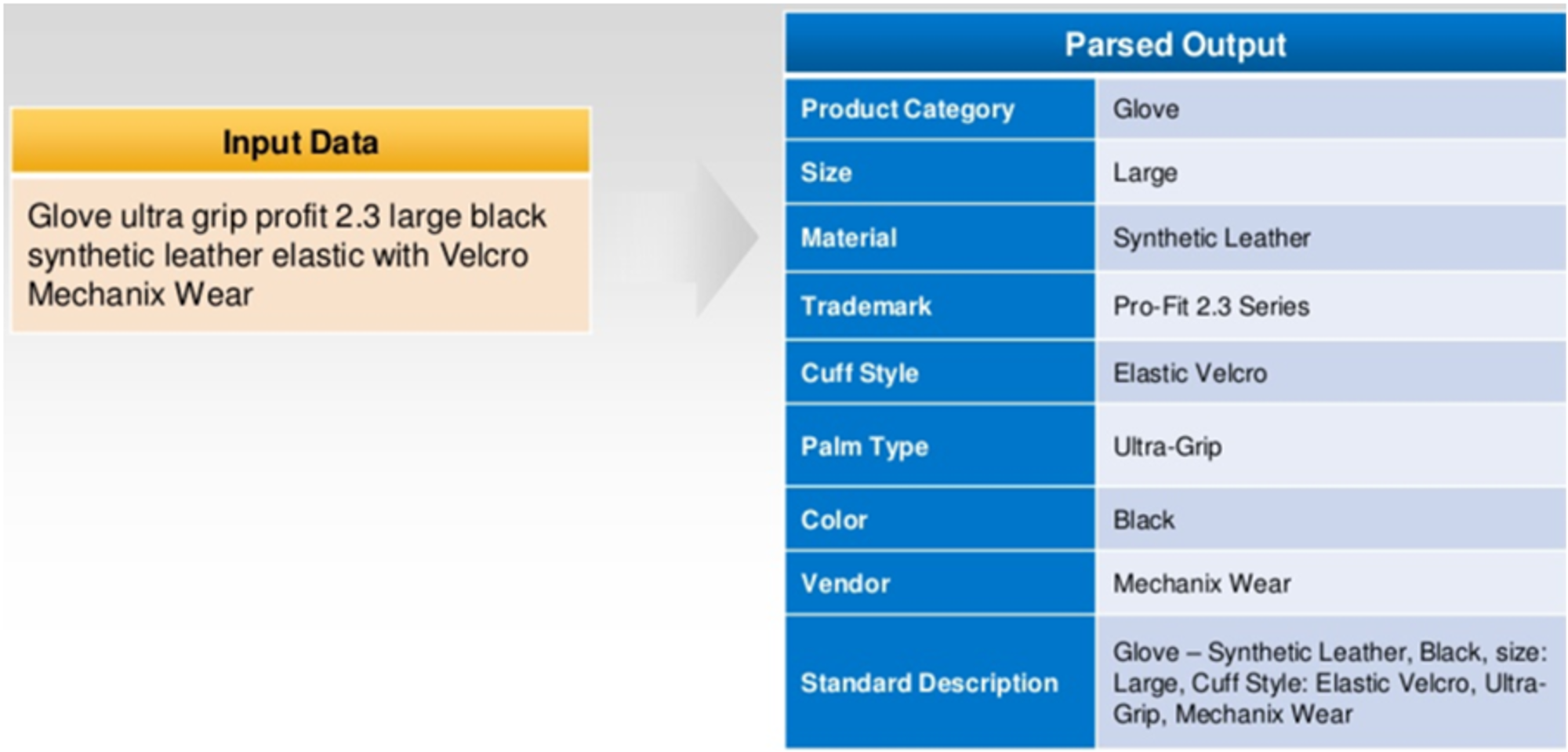 Input Data

Glove ultra grip profit 2.3 large black synthetic leather elastic with Velcro Mechanix Wear

| Parsed Output | |
|---|---|
| Product Category | Glove |
| Size | Large |
| Material | Synthetic Leather |
| Trademark | Pro-Fit 2.3 Series |
| Cuff Style | Elastic Velcro |
| Palm Type | Ultra-Grip |
| Color | Black |
| Vendor | Mechanix Wear |
| Standard Description | Glove – Synthetic Leather, Black, size: Large, Cuff Style: Elastic Velcro, Ultra-Grip, Mechanix Wear |